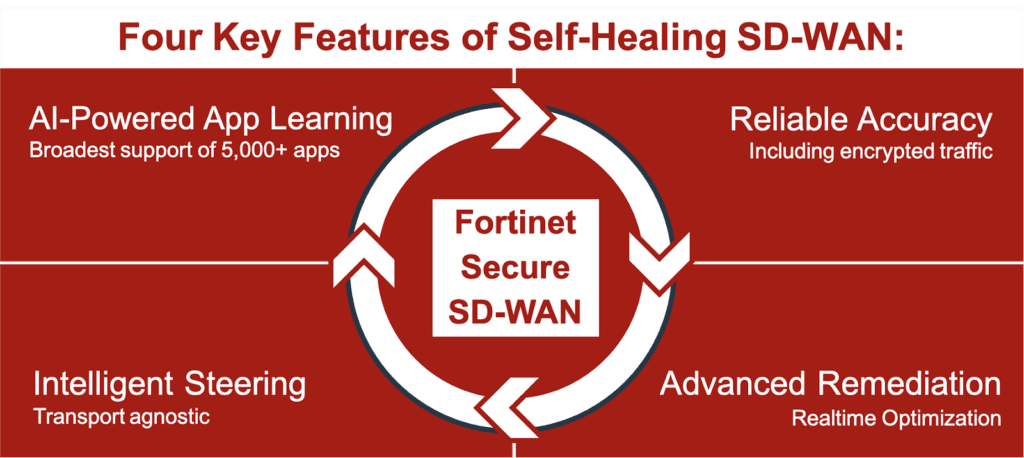 Four Key Features of Self-Healing SD-WAN:

AI-Powered App Learning
Broadest support of 5,000+ apps

Reliable Accuracy
Including encrypted traffic

Fortinet
Secure
SD-WAN

Intelligent Steering
Transport agnostic

Advanced Remediation
Realtime Optimization